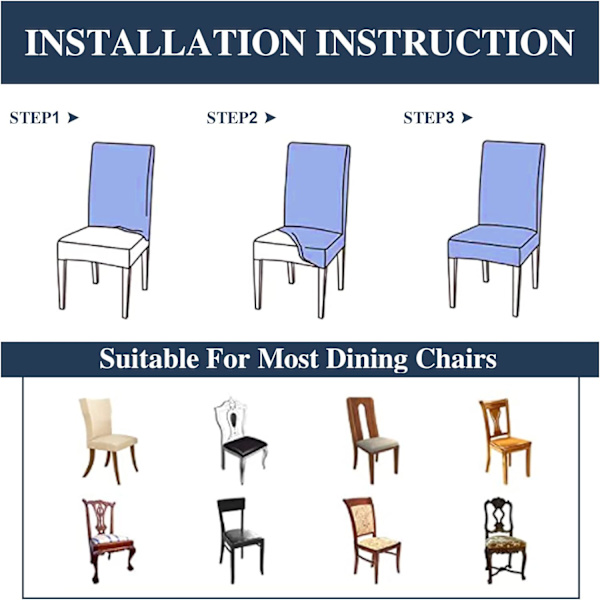 INSTALLATION INSTRUCTION

STEP1 ➤

STEP2 ➤

STEP3 ➤

Suitable For Most Dining Chairs